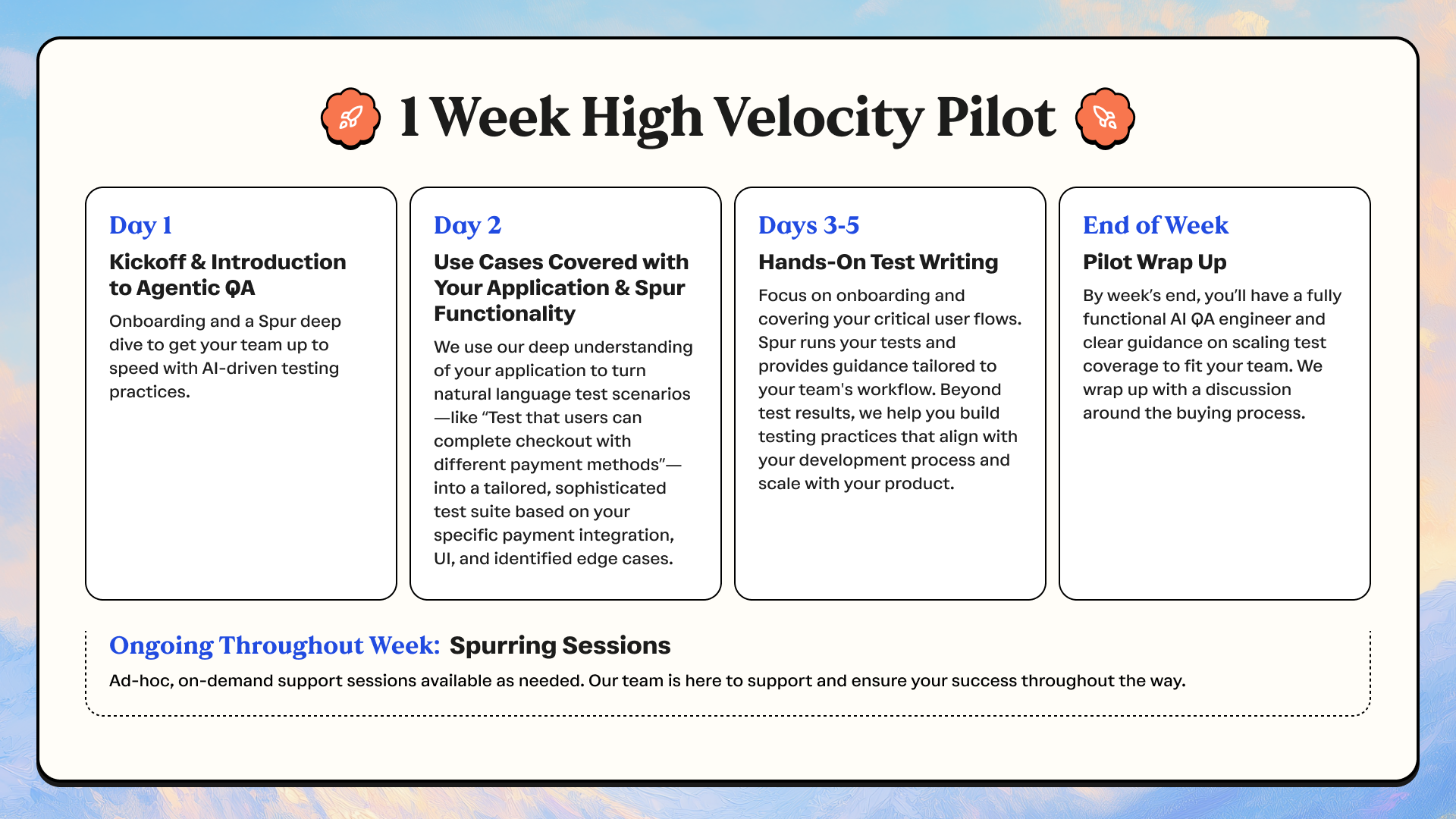 1 Week High Velocity Pilot

Day 1

Kickoff & Introduction to Agentic QA

Onboarding and a Spur deep dive to get your team up to speed with AI-driven testing practices.

Day 2

Use Cases Covered with Your Application & Spur Functionality

We use our deep understanding of your application to turn natural language test scenarios —like “Test that users can complete checkout with different payment methods”— into a tailored, sophisticated test suite based on your specific payment integration, UI, and identified edge cases.

Days 3-5

Hands-On Test Writing

Focus on onboarding and covering your critical user flows. Spur runs your tests and provides guidance tailored to your team's workflow. Beyond test results, we help you build testing practices that align with your development process and scale with your product.

End of Week

Pilot Wrap Up

By week’s end, you’ll have a fully functional AI QA engineer and clear guidance on scaling test coverage to fit your team. We wrap up with a discussion around the buying process.

Ongoing Throughout Week: Spurring Sessions

Ad-hoc, on-demand support sessions available as needed. Our team is here to support and ensure your success throughout the way.